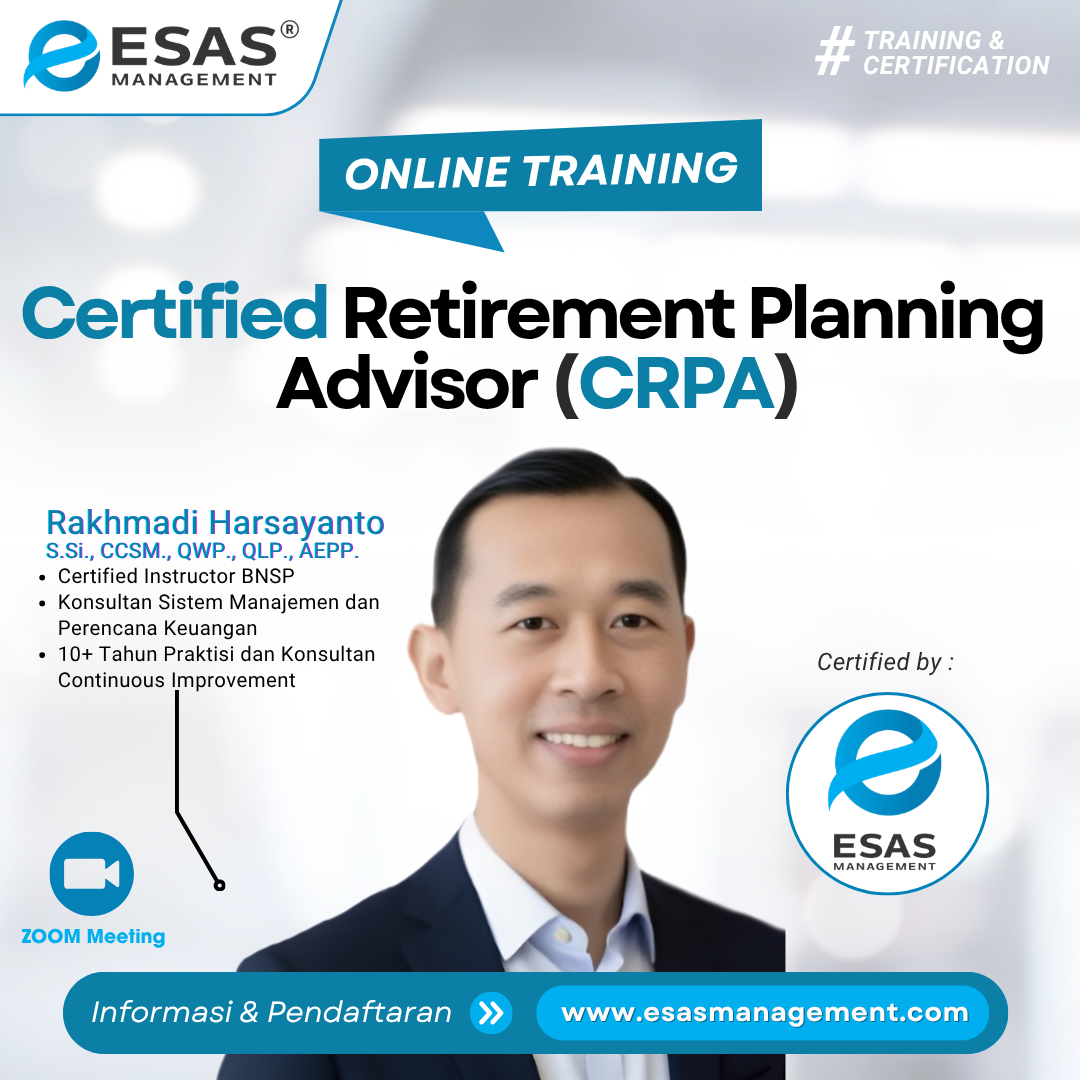 ESAS®
MANAGEMENT

# TRAINING &
CERTIFICATION

ONLINE TRAINING

Certified Retirement Planning Advisor (CRPA)

Rakhmadi Harsayanto
S.Si., CCSM., QWP., QLP., AEPP.
• Certified Instructor BNSP
• Konsultan Sistem Manajemen dan Perencana Keuangan
• 10+ Tahun Praktisi dan Konsultan Continuous Improvement

Certified by :

ESAS
MANAGEMENT

ZOOM Meeting

Informasi & Pendaftaran

www.esasmanagement.com